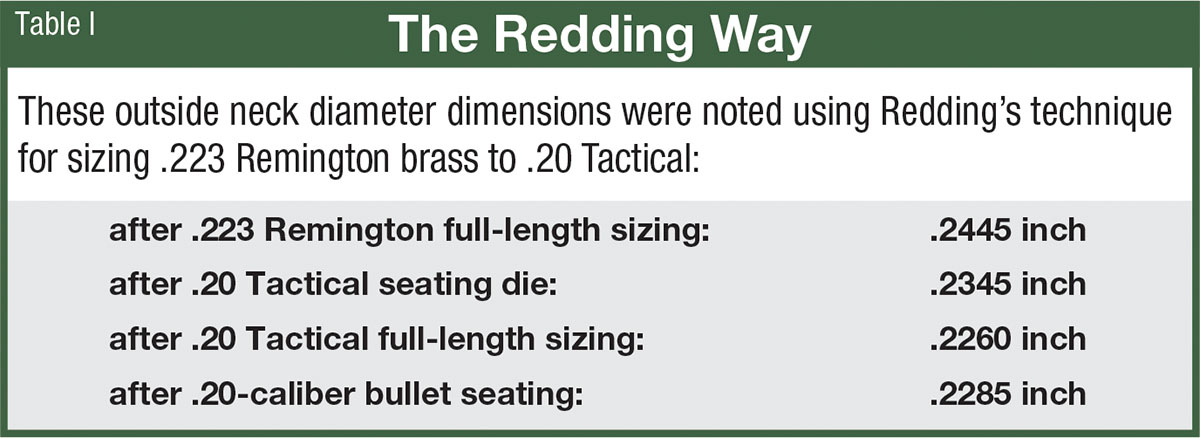 Table I

The Redding Way

These outside neck diameter dimensions were noted using Redding's technique for sizing .223 Remington brass to .20 Tactical:

| | |
|---|---|
| after .223 Remington full-length sizing: | .2445 inch |
| after .20 Tactical seating die: | .2345 inch |
| after .20 Tactical full-length sizing: | .2260 inch |
| after .20-caliber bullet seating: | .2285 inch |